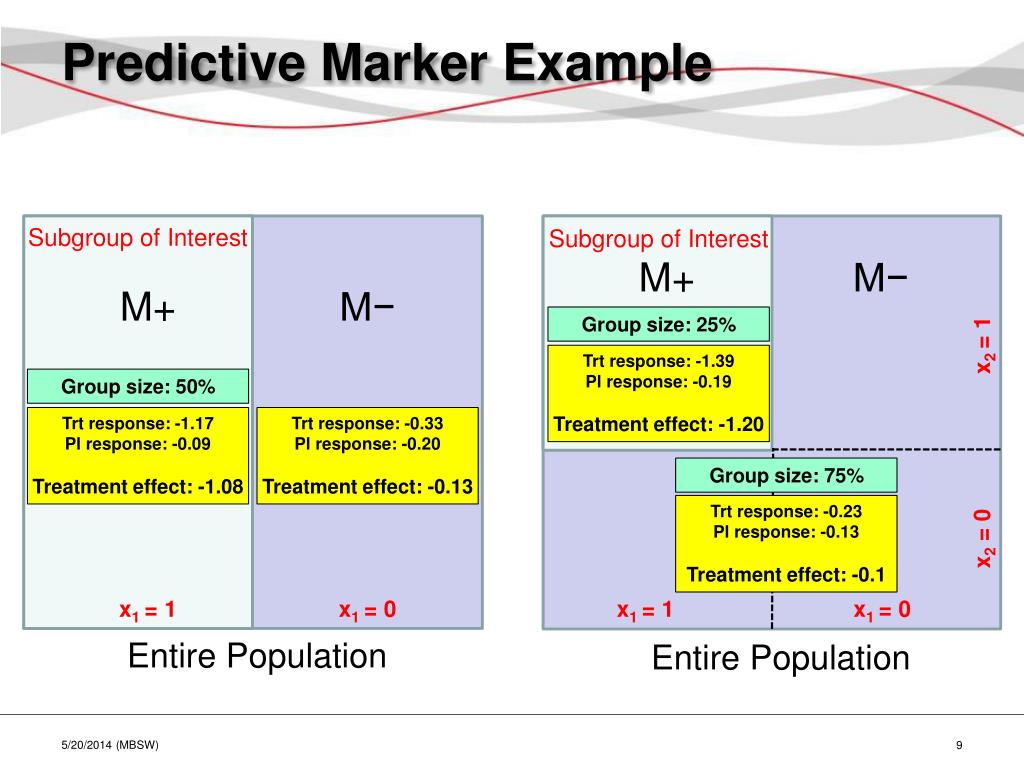 Predictive Marker Example

Subgroup of Interest

M+

M−

Group size: 50%

Trt response: -1.17
Pl response: -0.09

Treatment effect: -1.08

Trt response: -0.33
Pl response: -0.20

Treatment effect: -0.13

$x_1 = 1$

$x_1 = 0$

Entire Population

Subgroup of Interest

M+

M−

Group size: 25%

Trt response: -1.39
Pl response: -0.19

Treatment effect: -1.20

$x_2 = 1$

Group size: 75%

Trt response: -0.23
Pl response: -0.13

Treatment effect: -0.1

$x_2 = 0$

$x_1 = 1$

$x_1 = 0$

Entire Population

5/20/2014 (MBSW)

9